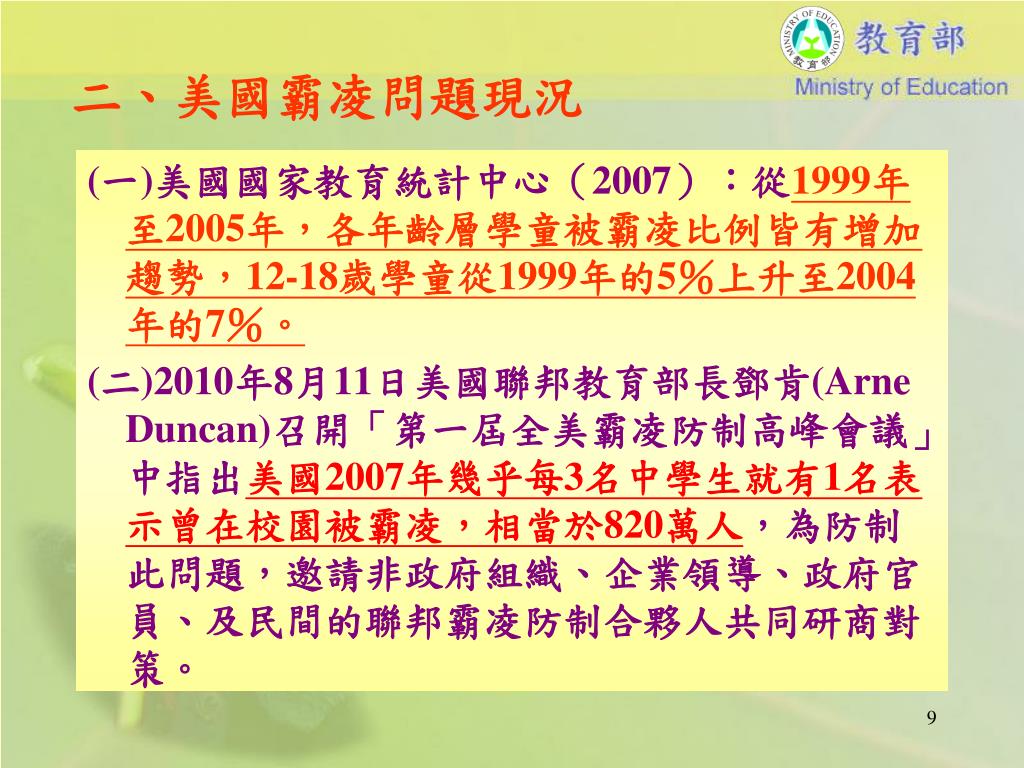 MINISTRY OF EDUCATION 教育部
教育部
Ministry of Education

二、美國霸凌問題現況

(一)美國國家教育統計中心（2007）：從1999年至2005年，各年齡層學童被霸凌比例皆有增加趨勢，12-18歲學童從1999年的5％上升至2004年的7％。

(二)2010年8月11日美國聯邦教育部長鄧肯(Arne Duncan)召開「第一屆全美霸凌防制高峰會議」中指出美國2007年幾乎每3名中學生就有1名表示曾在校園被霸凌，相當於820萬人，為防制此問題，邀請非政府組織、企業領導、政府官員、及民間的聯邦霸凌防制合夥人共同研商對策。

9